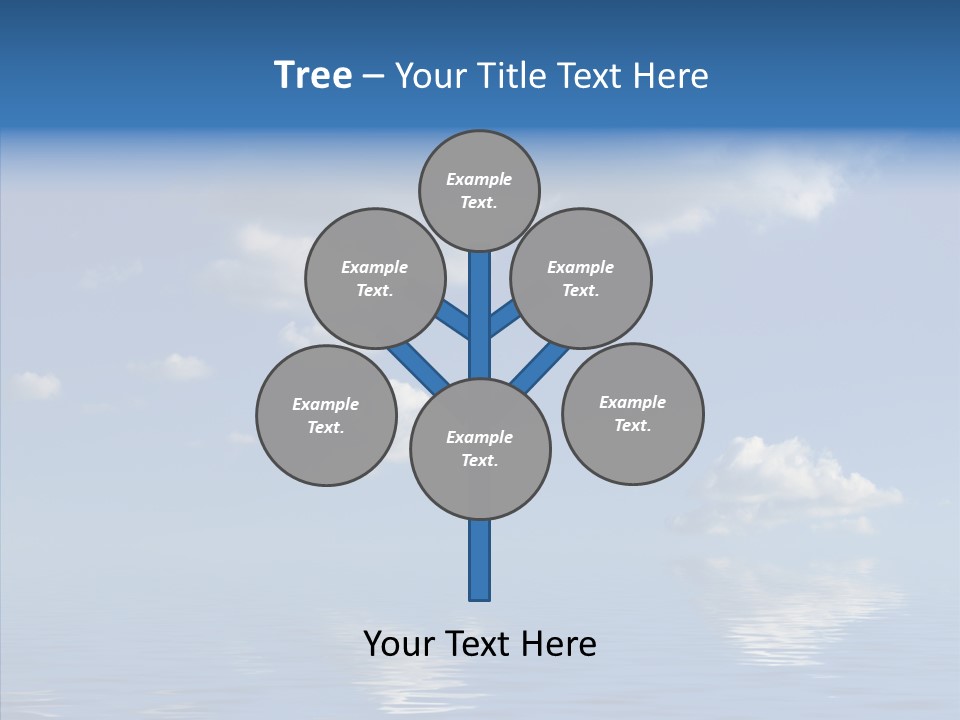 Tree – Your Title Text Here

Example Text.

Example Text.

Example Text.

Example Text.

Example Text.

Example Text.

Your Text Here